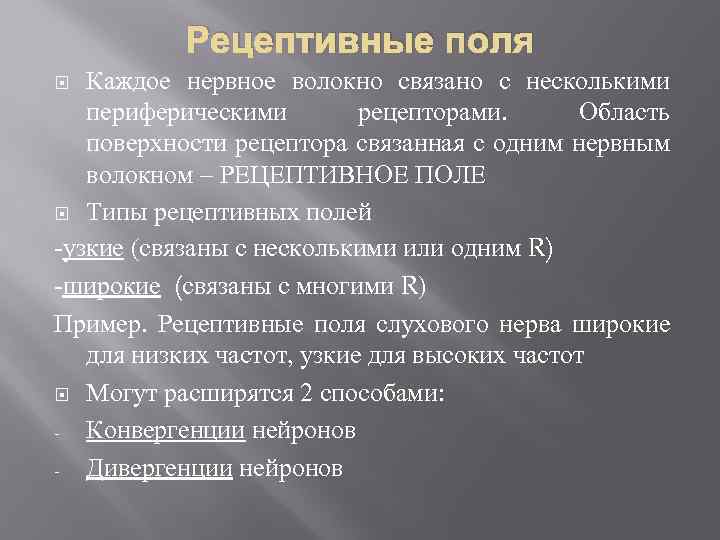 Рецептивные поля

Каждое нервное волокно связано с несколькими периферическими рецепторами. Область поверхности рецептора связанная с одним нервным волокном – РЕЦЕПТИВНОЕ ПОЛЕ

Типы рецептивных полей

-узкие (связаны с несколькими или одним R)

-широкие (связаны с многими R)

Пример. Рецептивные поля слухового нерва широкие для низких частот, узкие для высоких частот

Могут расширятся 2 способами:

- Конвергенции нейронов

- Дивергенции нейронов